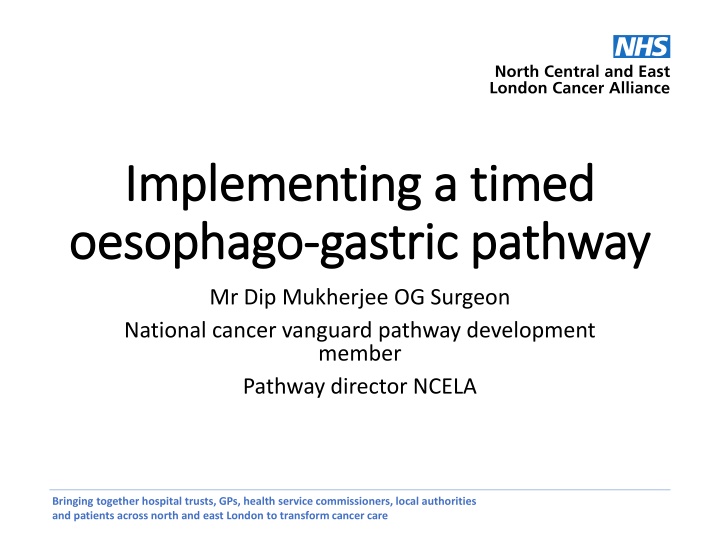 NHS
North Central and East London Cancer Alliance

Implementing a timed oesophago-gastric pathway

Mr Dip Mukherjee OG Surgeon

National cancer vanguard pathway development member

Pathway director NCELA

Bringing together hospital trusts, GPs, health service commissioners, local authorities and patients across north and east London to transform cancer care